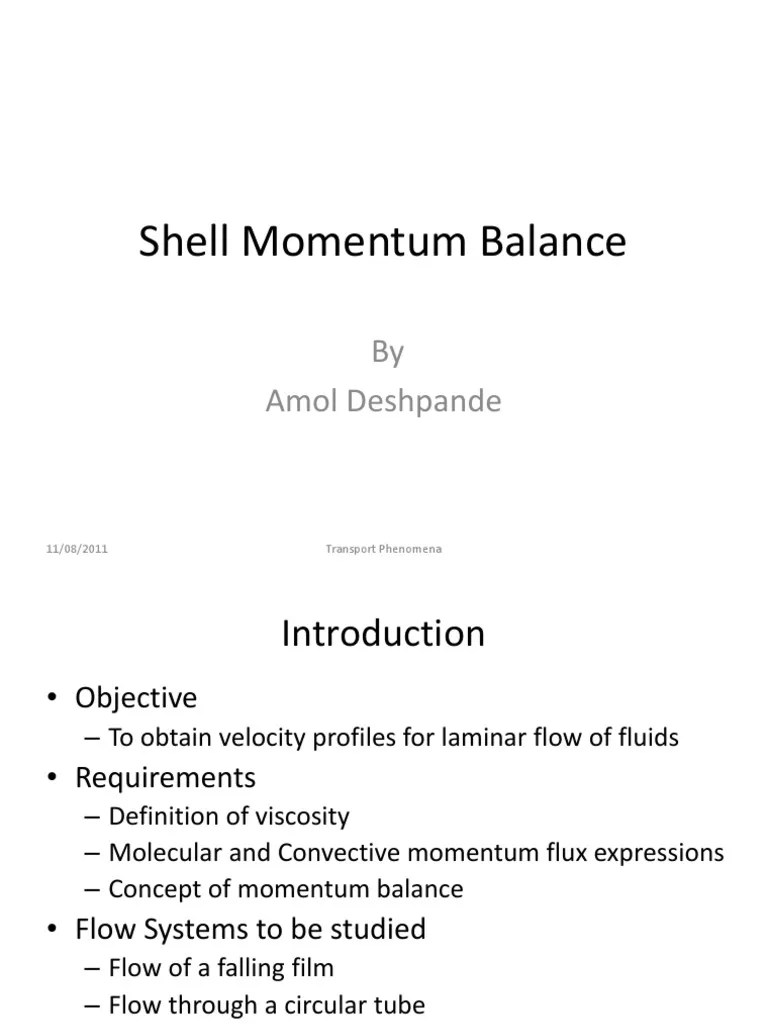 Shell Momentum Balance

By
Amol Deshpande

11/08/2011 Transport Phenomena

Introduction

• Objective
– To obtain velocity profiles for laminar flow of fluids
• Requirements
– Definition of viscosity
– Molecular and Convective momentum flux expressions
– Concept of momentum balance
• Flow Systems to be studied
– Flow of a falling film
– Flow through a circular tube